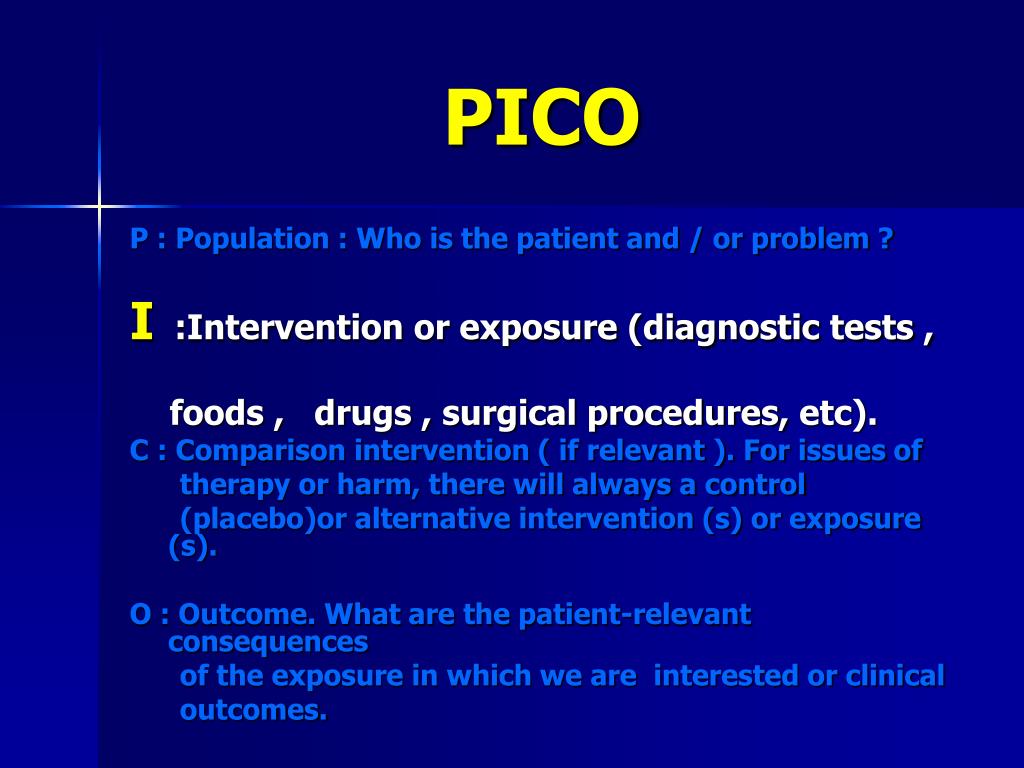 PICO

P : Population : Who is the patient and / or problem ?

I :Intervention or exposure (diagnostic tests ,

foods , drugs , surgical procedures, etc).

C : Comparison intervention ( if relevant ). For issues of therapy or harm, there will always a control (placebo)or alternative intervention (s) or exposure (s).

O : Outcome. What are the patient-relevant consequences of the exposure in which we are interested or clinical outcomes.